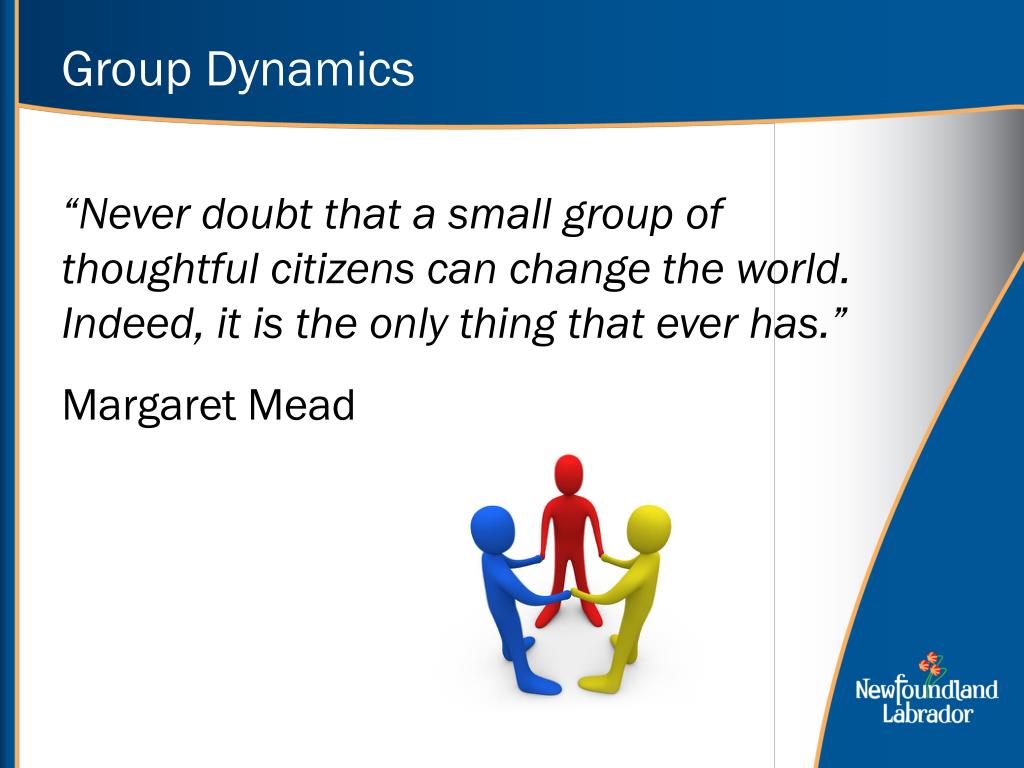 Group Dynamics

“Never doubt that a small group of thoughtful citizens can change the world. Indeed, it is the only thing that ever has.”

Margaret Mead

Newfoundland
Labrador